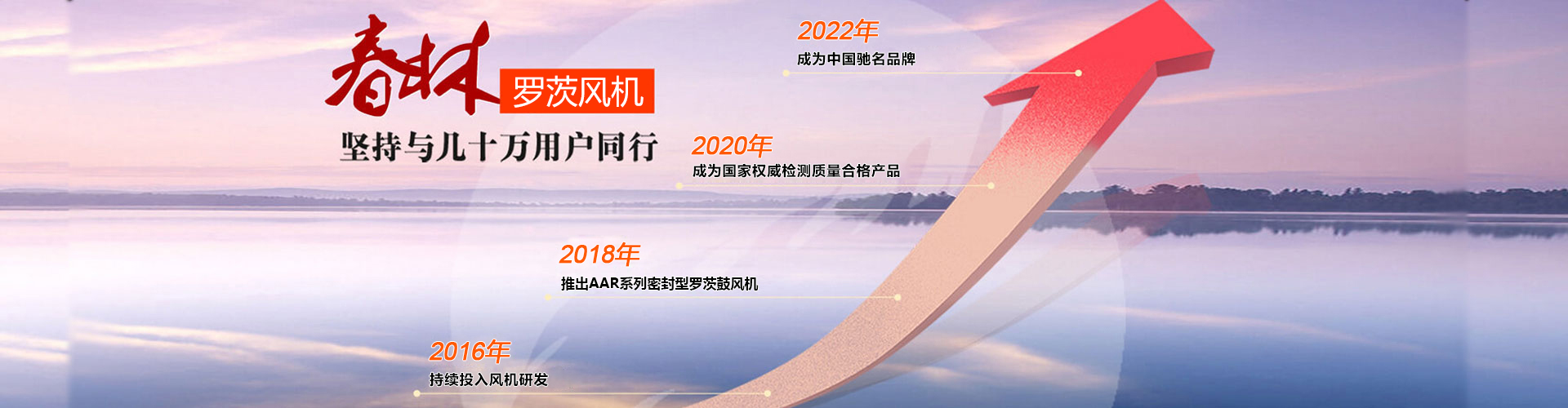 春林 罗茨风机

坚持与几十万用户同行

2022年
成为中国驰名品牌

2020年
成为国家权威检测质量合格产品

2018年
推出AAR系列密封型罗茨鼓风机

2016年
持续投入风机研发